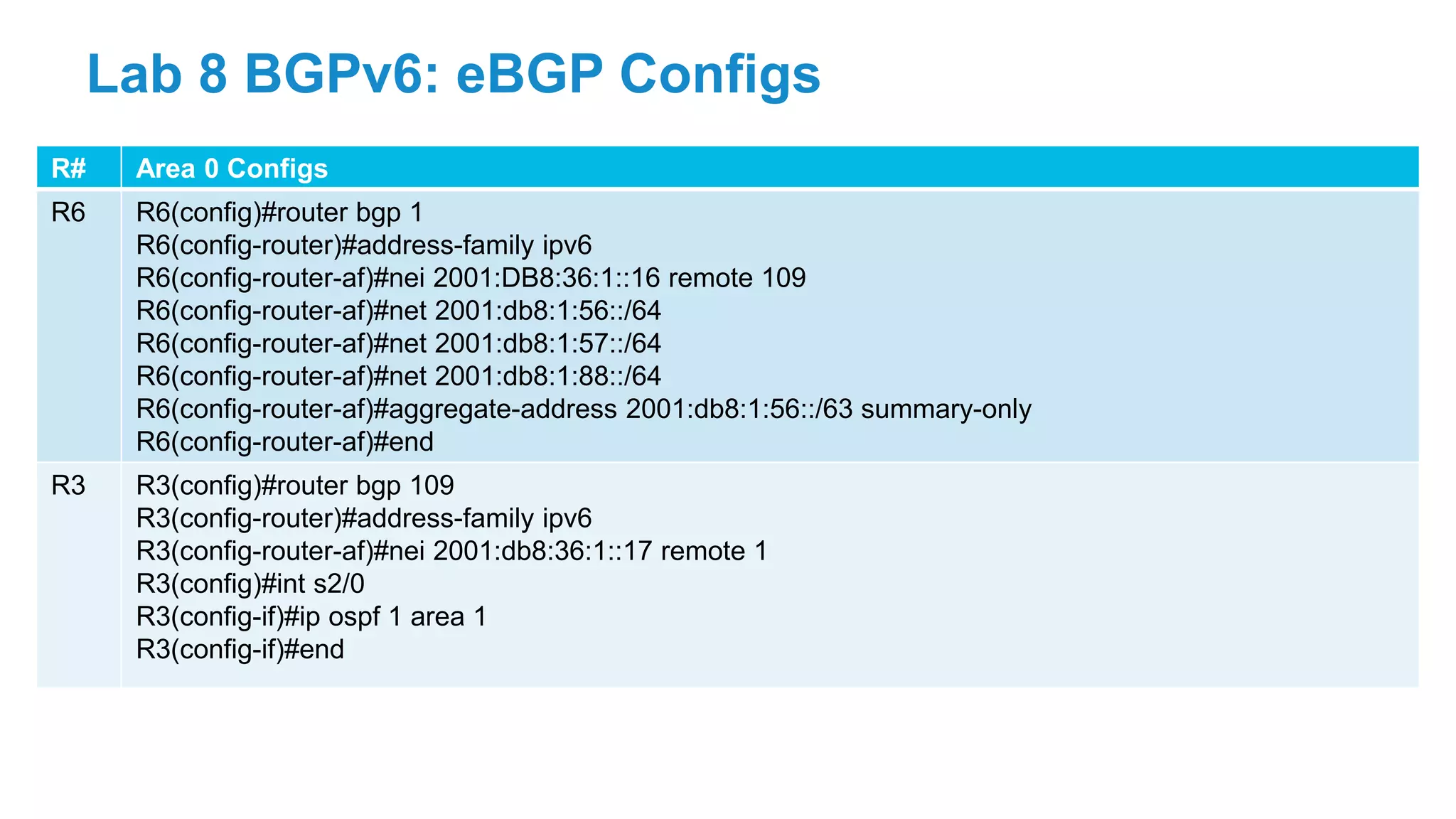 Lab 8 BGPv6: eBGP Configs

| R# | Area 0 Configs |
|---|---|
| R6 | R6(config)#router bgp 1<br>R6(config-router)#address-family ipv6<br>R6(config-router-af)#nei 2001:DB8:36:1::16 remote 109<br>R6(config-router-af)#net 2001:db8:1:56::/64<br>R6(config-router-af)#net 2001:db8:1:57::/64<br>R6(config-router-af)#net 2001:db8:1:88::/64<br>R6(config-router-af)#aggregate-address 2001:db8:1:56::/63 summary-only<br>R6(config-router-af)#end |
| R3 | R3(config)#router bgp 109<br>R3(config-router)#address-family ipv6<br>R3(config-router-af)#nei 2001:db8:36:1::17 remote 1<br>R3(config)#int s2/0<br>R3(config-if)#ip ospf 1 area 1<br>R3(config-if)#end |